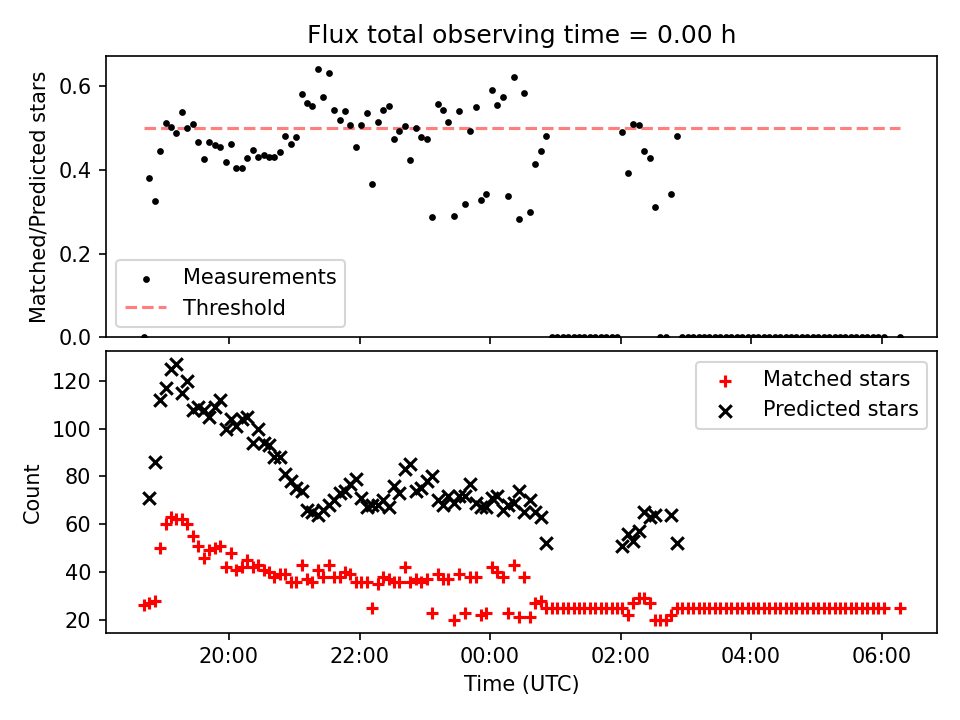 Flux total observing time = 0.00 h

Matched/Predicted stars

0.6
0.4
0.2
0.0

Measurements
Threshold

Count

120
100
80
60
40
20

Matched stars
Predicted stars

20:00
22:00
00:00
02:00
04:00
06:00

Time (UTC)